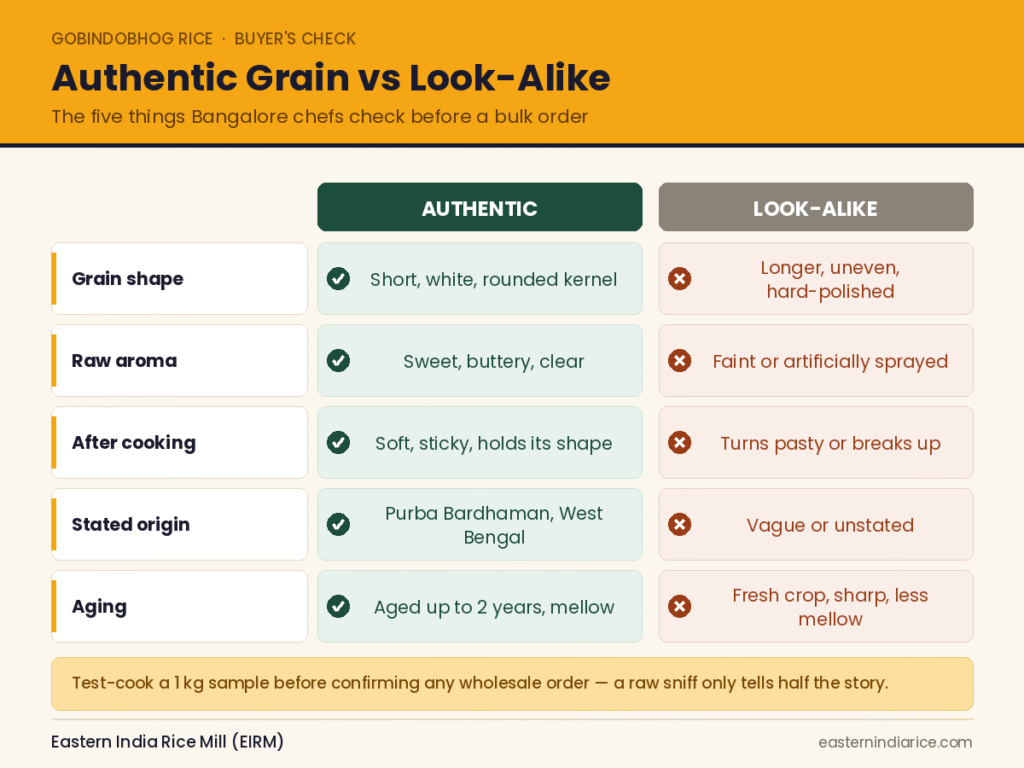 GOBINDOBHOG RICE · BUYER'S CHECK

Authentic Grain vs Look-Alike

The five things Bangalore chefs check before a bulk order

| | AUTHENTIC | LOOK-ALIKE |
|---|---|---|
| Grain shape | Short, white, rounded kernel | Longer, uneven, hard-polished |
| Raw aroma | Sweet, buttery, clear | Faint or artificially sprayed |
| After cooking | Soft, sticky, holds its shape | Turns pasty or breaks up |
| Stated origin | Purba Bardhaman, West Bengal | Vague or unstated |
| Aging | Aged up to 2 years, mellow | Fresh crop, sharp, less mellow |

Test-cook a 1 kg sample before confirming any wholesale order — a raw sniff only tells half the story.

Eastern India Rice Mill (EIRM)

easternindiarice.com